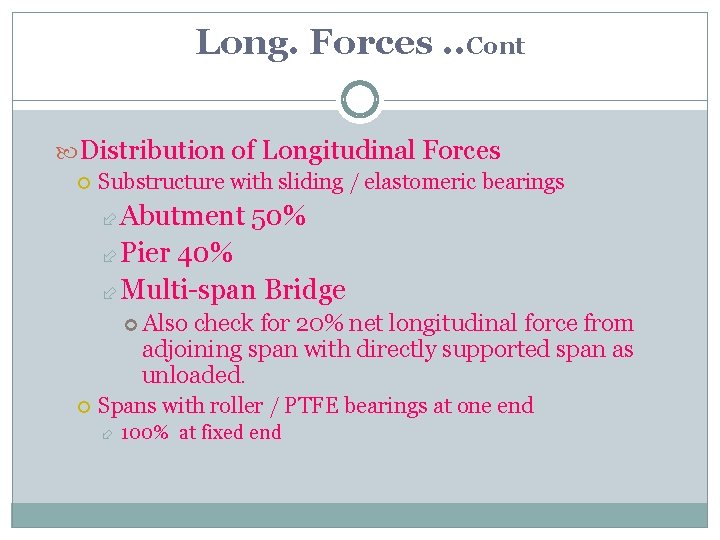 Long. Forces ..Cont

Distribution of Longitudinal Forces

Substructure with sliding / elastomeric bearings

Abutment 50%

Pier 40%

Multi-span Bridge

Also check for 20% net longitudinal force from adjoining span with directly supported span as unloaded.

Spans with roller / PTFE bearings at one end

100% at fixed end